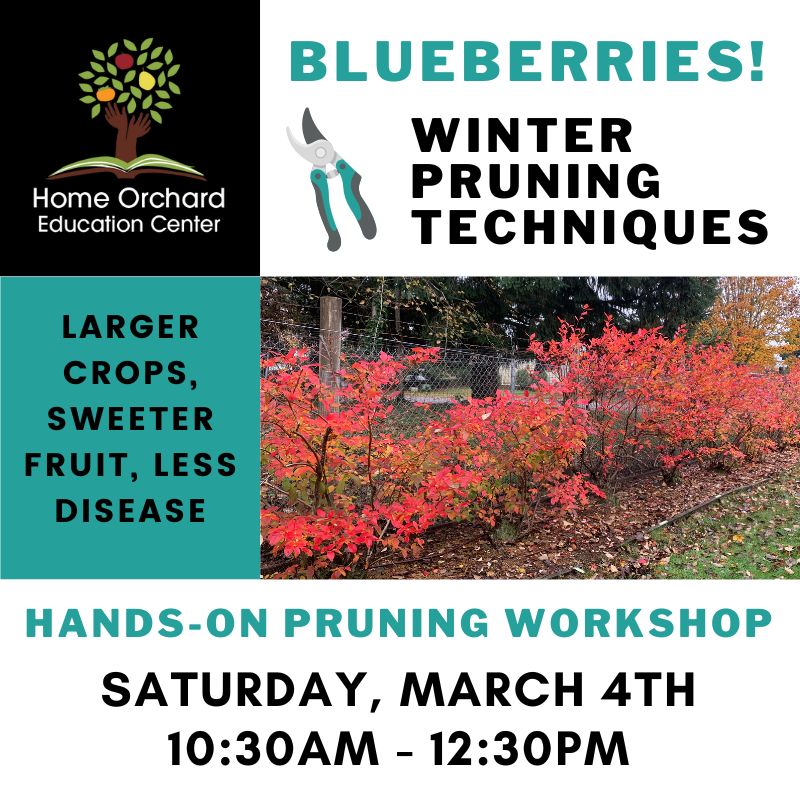 Home Orchard Education Center

BLUEBERRIES!

WINTER PRUNING TECHNIQUES

LARGER CROPS, SWEETER FRUIT, LESS DISEASE

HANDS-ON PRUNING WORKSHOP

SATURDAY, MARCH 4TH
10:30AM - 12:30PM